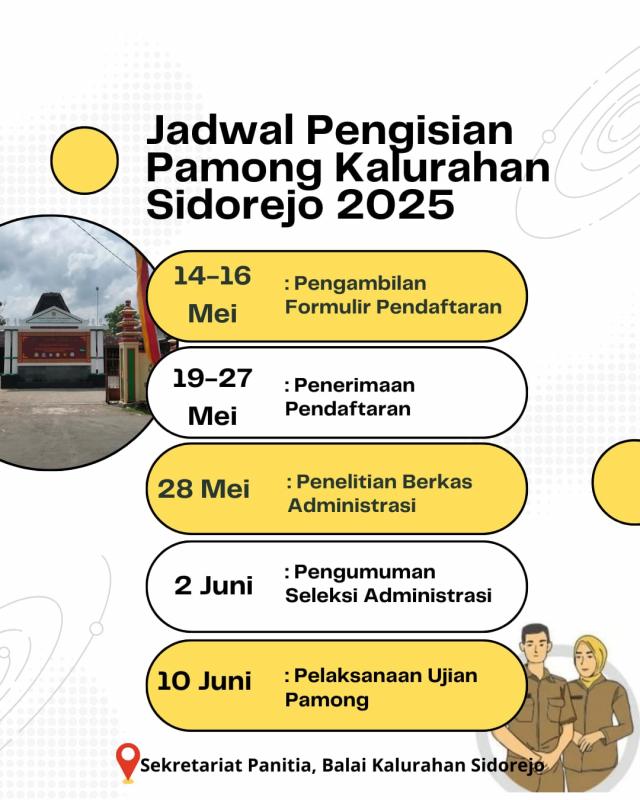 Jadwal Pengisian Pamong Kalurahan Sidorejo 2025

14-16 Mei : Pengambilan Formulir Pendaftaran

19-27 Mei : Penerimaan Pendaftaran

28 Mei : Penelitian Berkas Administrasi

2 Juni : Pengumuman Seleksi Administrasi

10 Juni : Pelaksanaan Ujian Pamong

Sekretariat Panitia, Balai Kalurahan Sidorejo